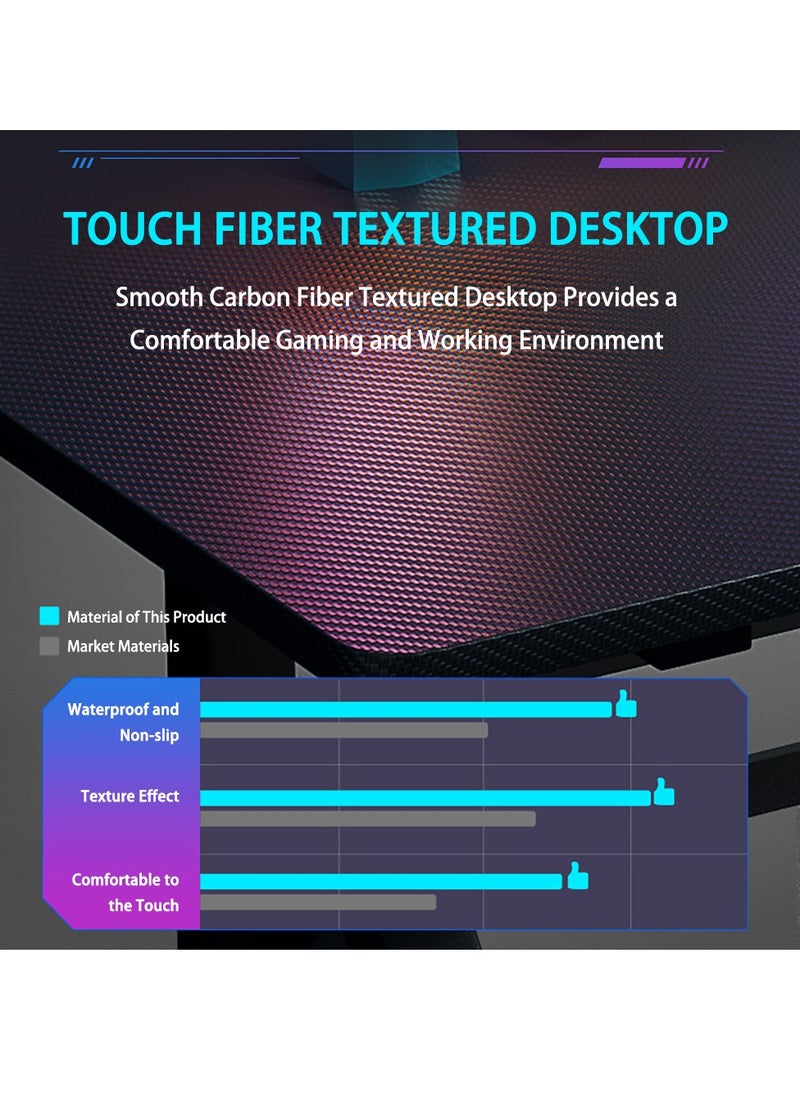 TOUCH FIBER TEXTURED DESKTOP

Smooth Carbon Fiber Textured Desktop Provides a Comfortable Gaming and Working Environment

Material of This Product
Market Materials

Waterproof and Non-slip

Texture Effect

Comfortable to the Touch